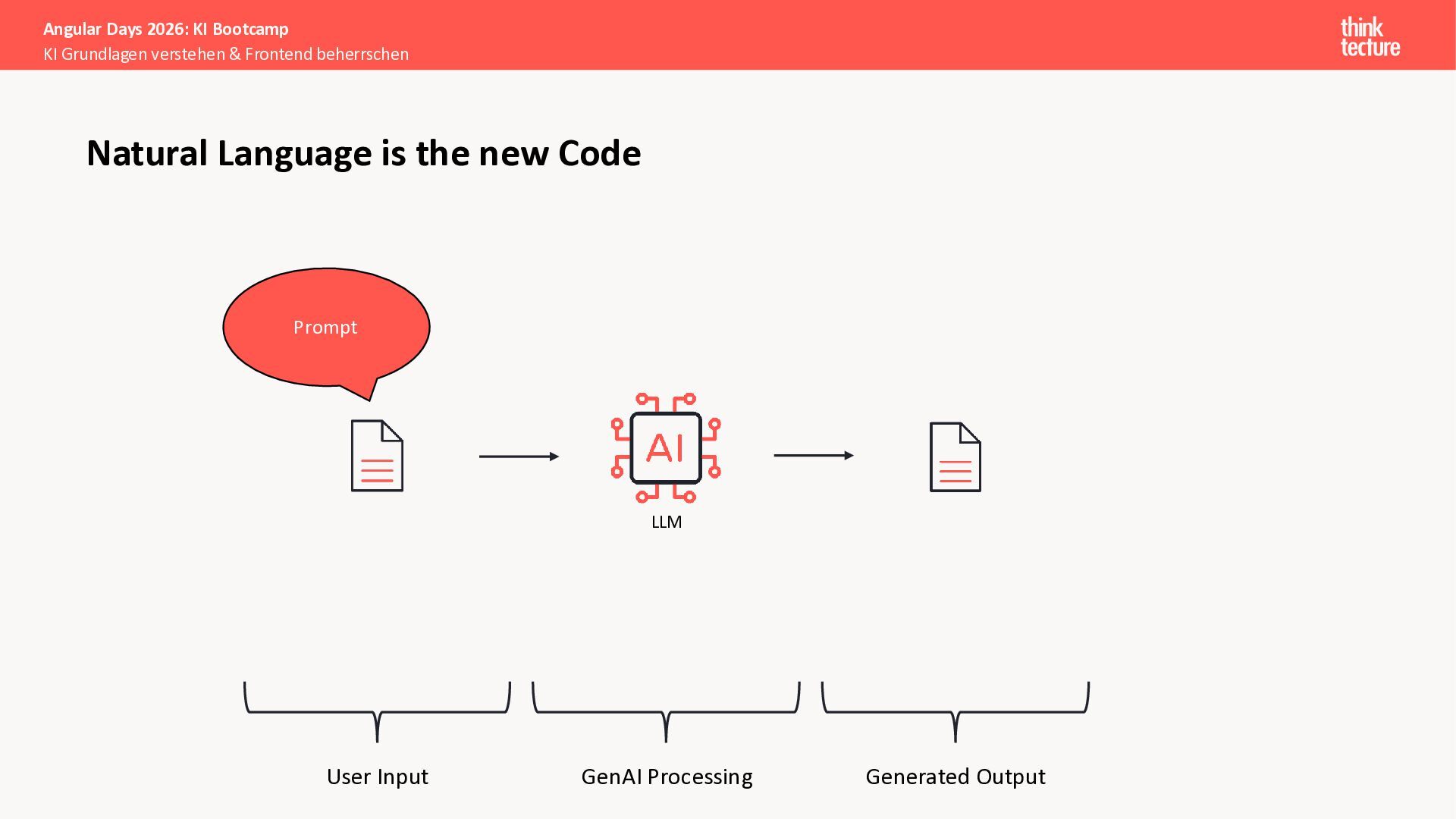 Angular Days 2026: KI Bootcamp
KI Grundlagen verstehen & Frontend beherrschen

think tecture

Natural Language is the new Code

Prompt

AI

LLM

User Input

GenAI Processing

Generated Output